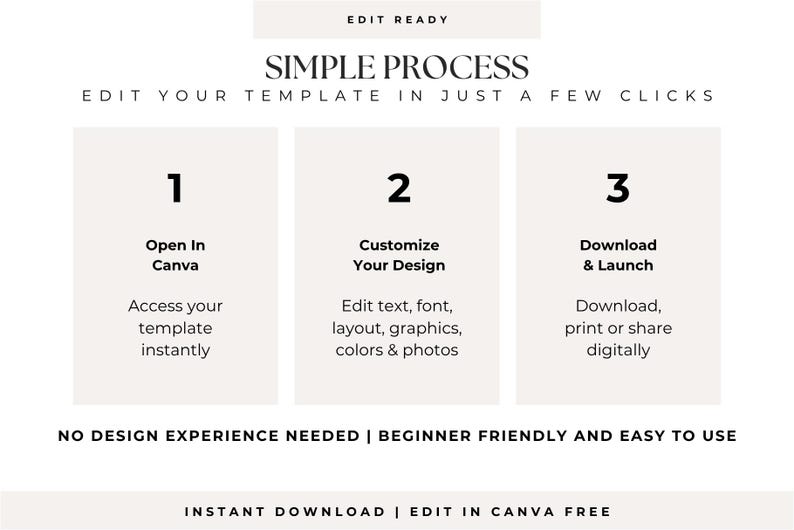 EDIT READY

SIMPLE PROCESS

EDIT YOUR TEMPLATE IN JUST A FEW CLICKS

1

Open In Canva

Access your template instantly

2

Customize Your Design

Edit text, font, layout, graphics, colors & photos

3

Download & Launch

Download, print or share digitally

NO DESIGN EXPERIENCE NEEDED | BEGINNER FRIENDLY AND EASY TO USE

INSTANT DOWNLOAD | EDIT IN CANVA FREE